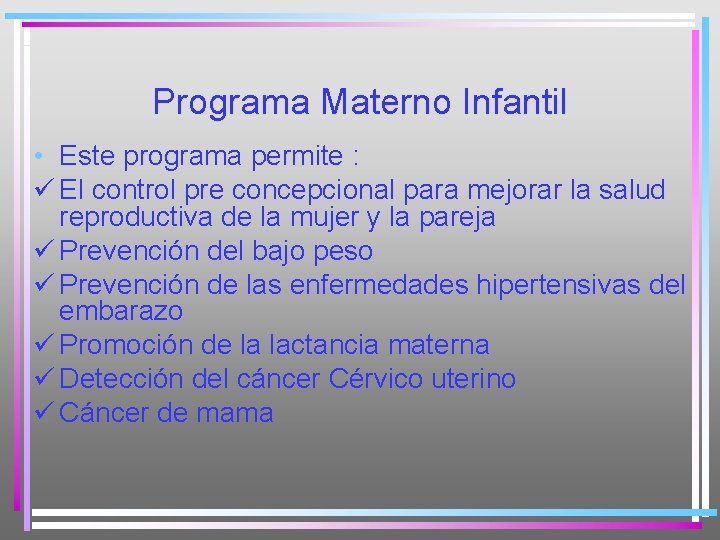 Programa Materno Infantil

• Este programa permite :
✓ El control pre concepcional para mejorar la salud reproductiva de la mujer y la pareja
✓ Prevención del bajo peso
✓ Prevención de las enfermedades hipertensivas del embarazo
✓ Promoción de la lactancia materna
✓ Detección del cáncer Cérvico uterino
✓ Cáncer de mama